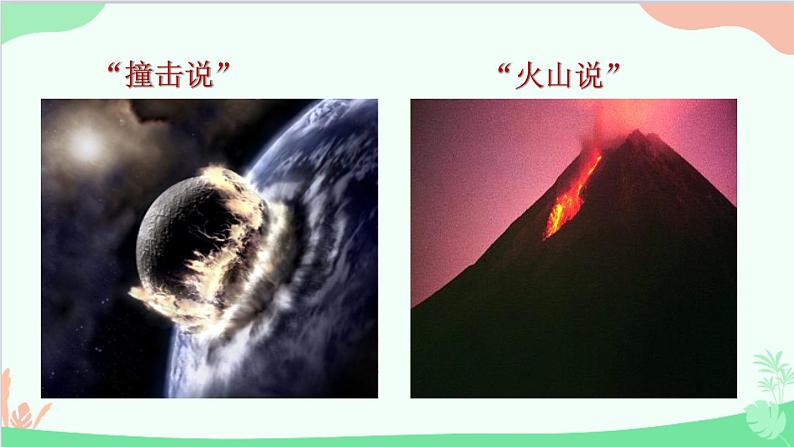 “撞击说”

“火山说”